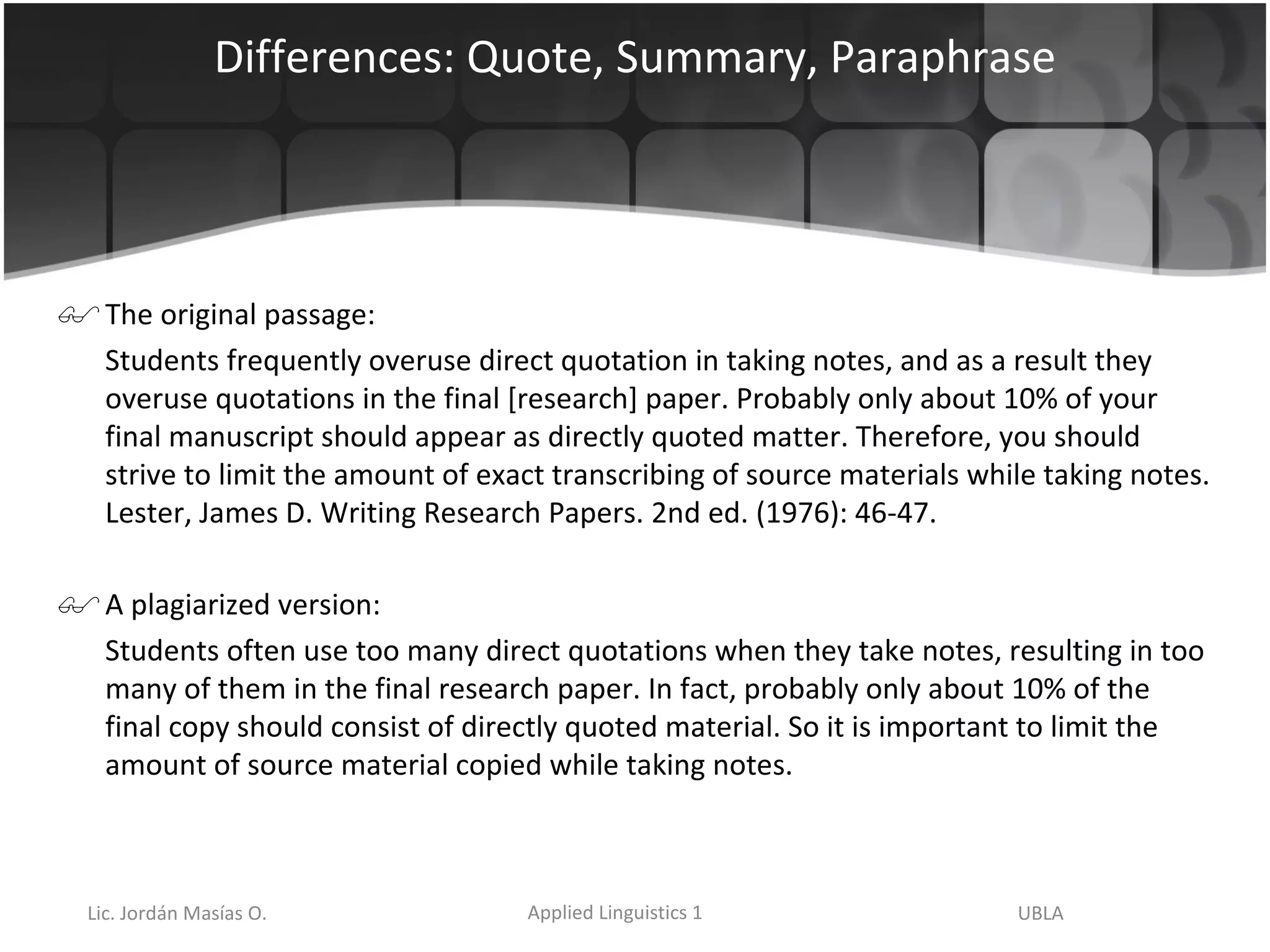 Differences: Quote, Summary, Paraphrase

The original passage:

Students frequently overuse direct quotation in taking notes, and as a result they overuse quotations in the final [research] paper. Probably only about 10% of your final manuscript should appear as directly quoted matter. Therefore, you should strive to limit the amount of exact transcribing of source materials while taking notes. Lester, James D. Writing Research Papers. 2nd ed. (1976): 46-47.

A plagiarized version:

Students often use too many direct quotations when they take notes, resulting in too many of them in the final research paper. In fact, probably only about 10% of the final copy should consist of directly quoted material. So it is important to limit the amount of source material copied while taking notes.

Lic. Jordán Masías O.

Applied Linguistics 1

UBLA